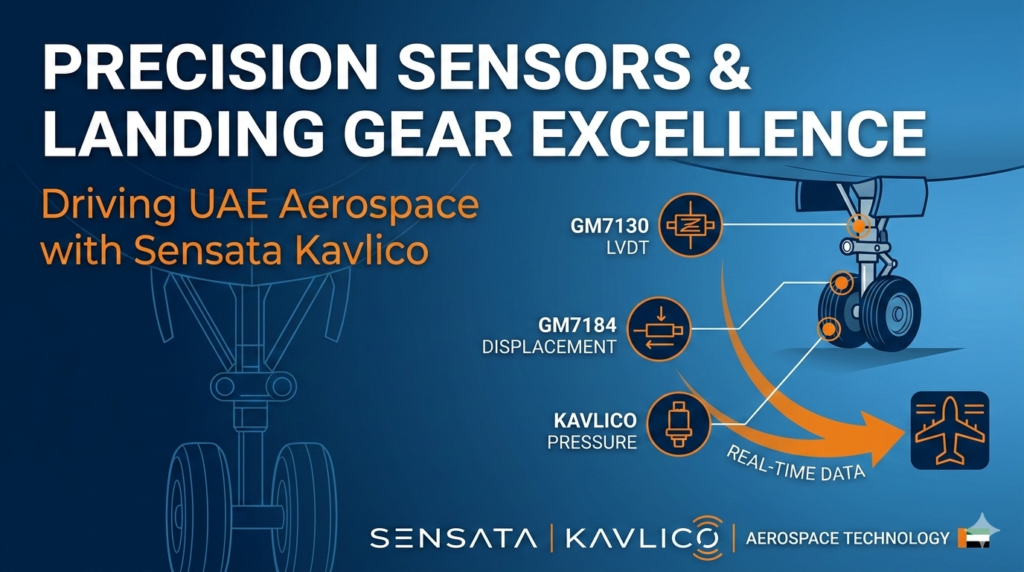 PRECISION SENSORS & LANDING GEAR EXCELLENCE

Driving UAE Aerospace with Sensata Kavlico

GM7130
LVDT

GM7184
DISPLACEMENT

KAVLICO
PRESSURE

REAL-TIME DATA

SENSATA | KAVLICO | AEROSPACE TECHNOLOGY